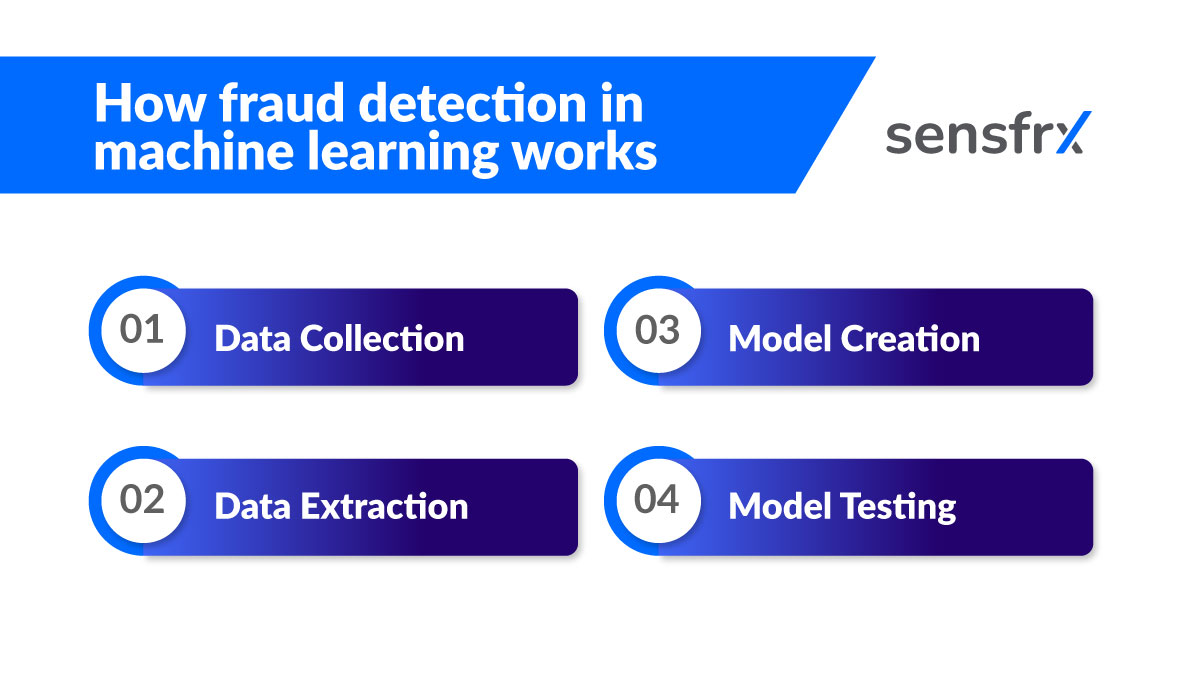 How fraud detection in machine learning works

sensfrx

01 Data Collection

02 Data Extraction

03 Model Creation

04 Model Testing